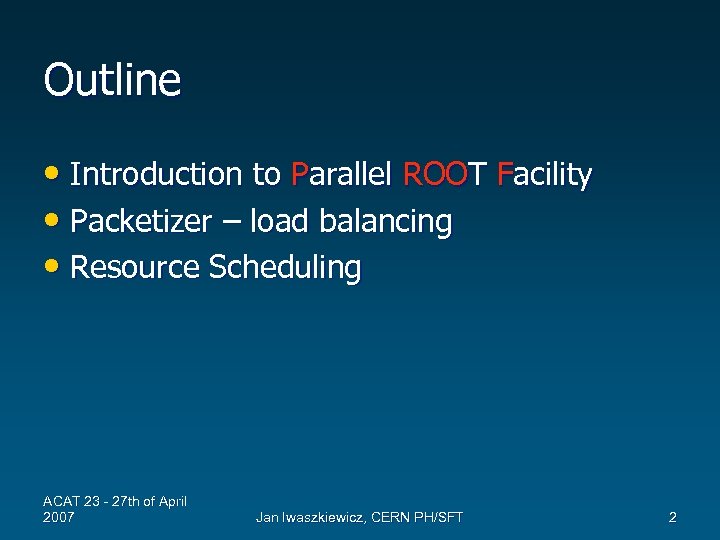 Outline

• Introduction to Parallel ROOT Facility
• Packetizer – load balancing
• Resource Scheduling

ACAT 23 - 27th of April 2007

Jan Iwaszkiewicz, CERN PH/SFT

2